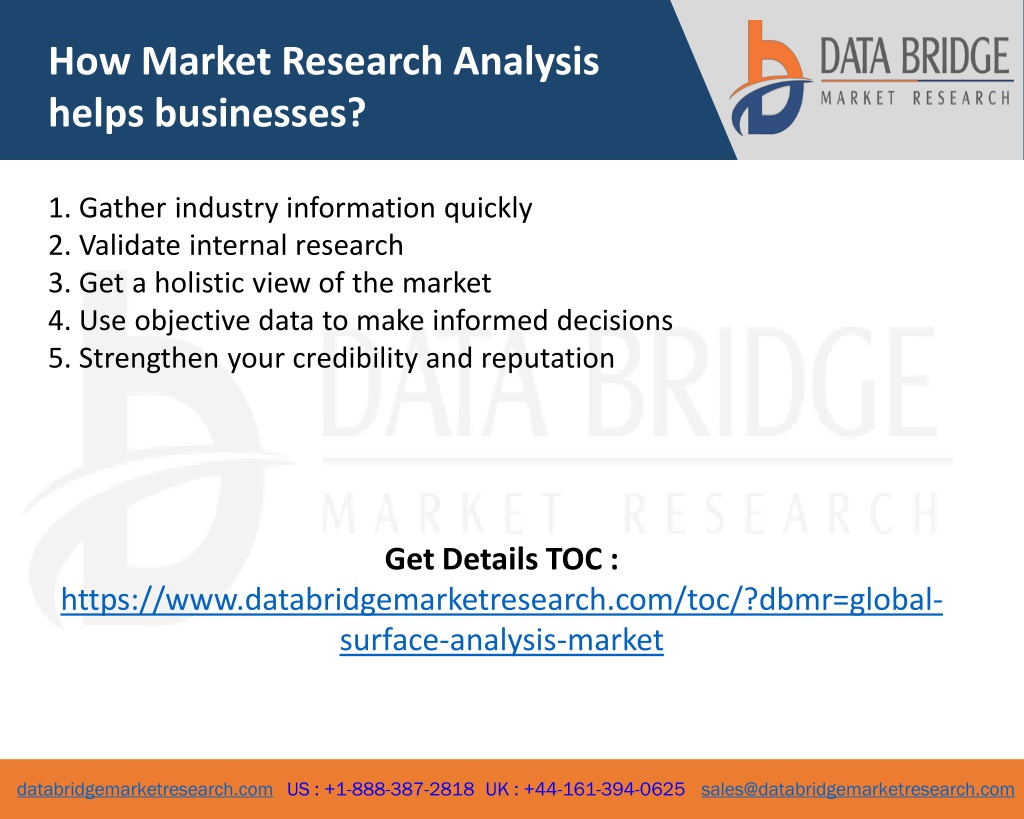 How Market Research Analysis helps businesses?

DATA BRIDGE
MARKET RESEARCH

1. Gather industry information quickly
2. Validate internal research
3. Get a holistic view of the market
4. Use objective data to make informed decisions
5. Strengthen your credibility and reputation

DATA BRIDGE
MARKET RESEARCH

Get Details TOC :
https://www.databridgemarketresearch.com/toc/?dbmr=global-surface-analysis-market

databridgemarketresearch.com US : +1-888-387-2818 UK : +44-161-394-0625 sales@databridgemarketresearch.com